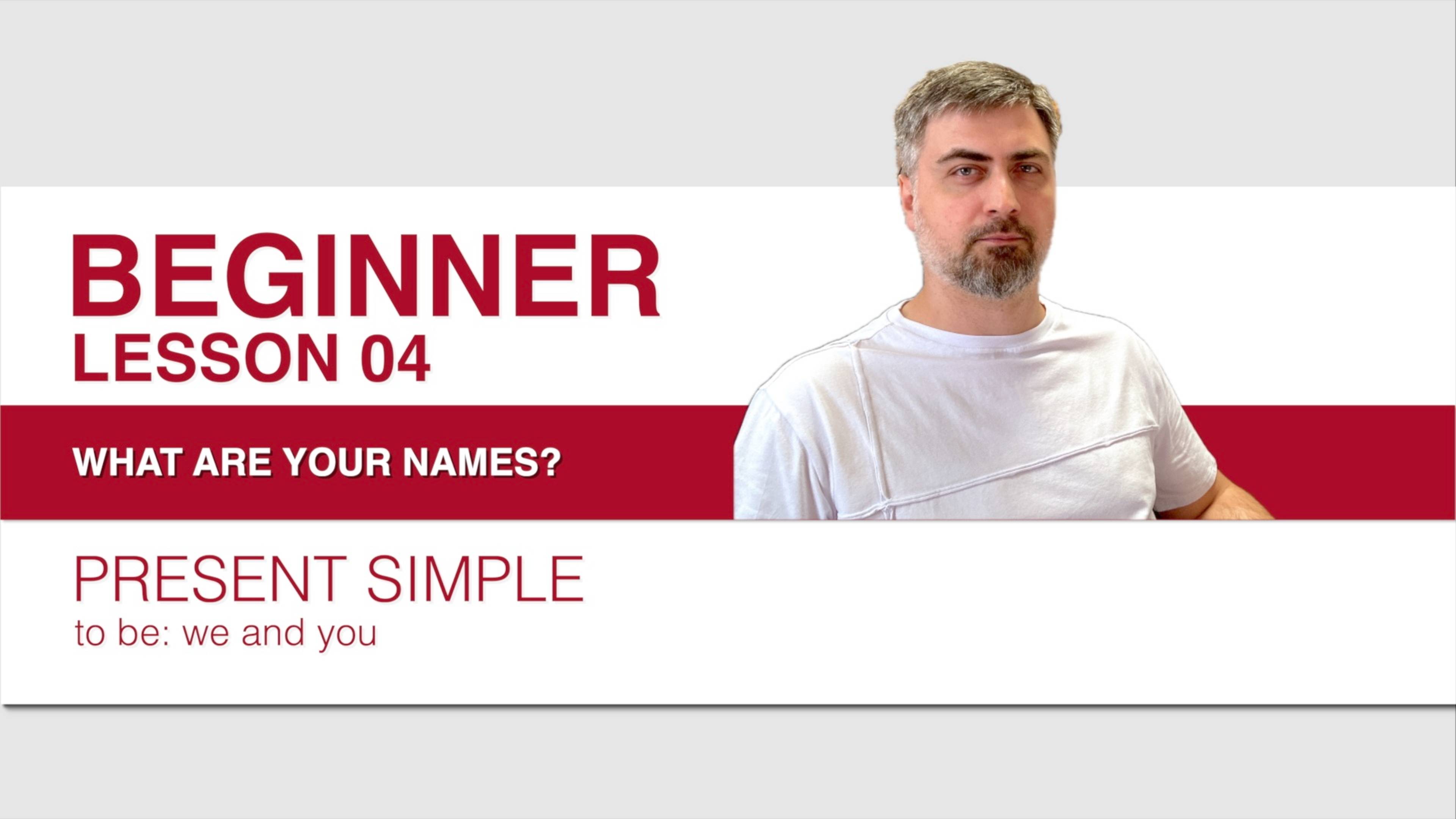 BEGINNER
LESSON 04

WHAT ARE YOUR NAMES?

PRESENT SIMPLE
to be: we and you